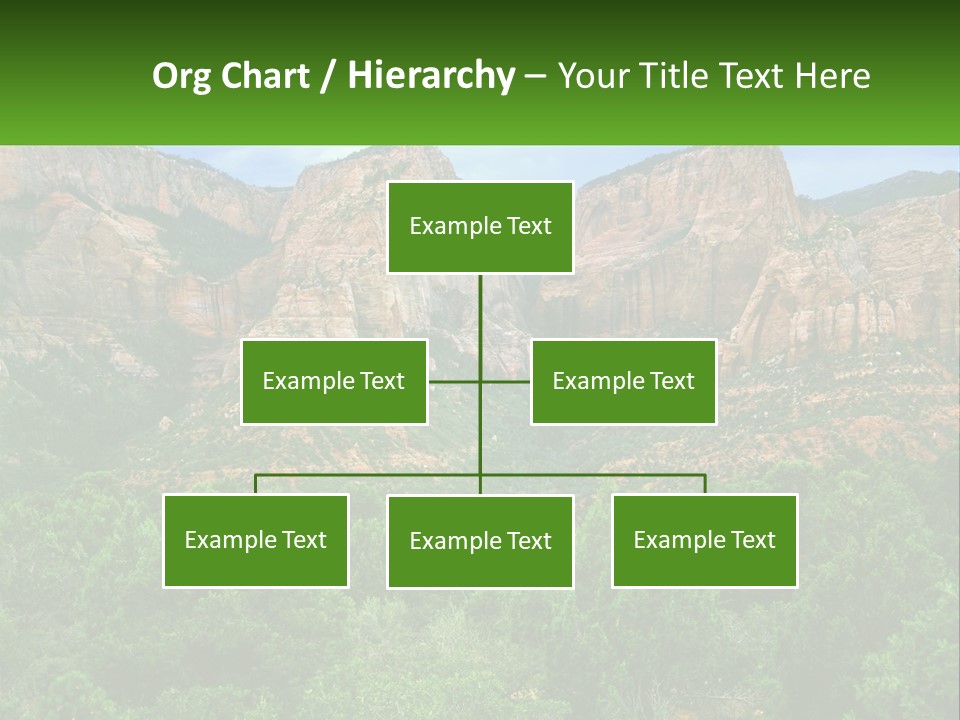 Org Chart / Hierarchy – Your Title Text Here

Example Text

Example Text

Example Text

Example Text

Example Text

Example Text